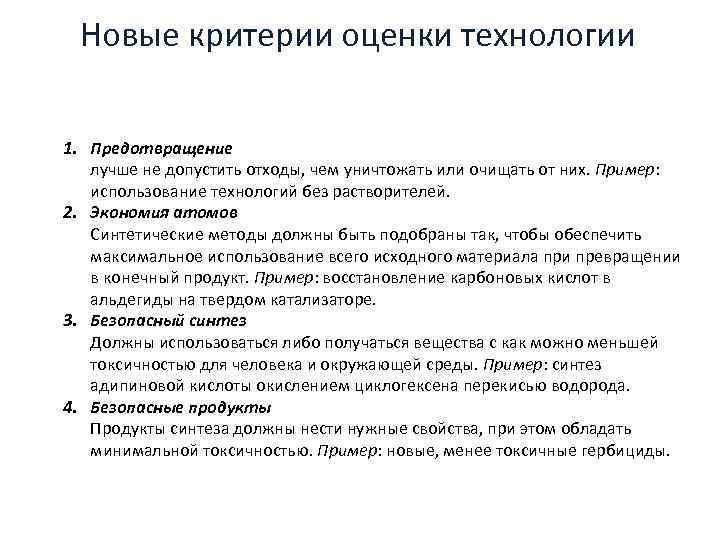 Новые критерии оценки технологии

1. Предотвращение
лучше не допустить отходы, чем уничтожать или очищать от них. Пример: использование технологий без растворителей.

2. Экономия атомов
Синтетические методы должны быть подобраны так, чтобы обеспечить максимальное использование всего исходного материала при превращении в конечный продукт. Пример: восстановление карбоновых кислот в альдегиды на твердом катализаторе.

3. Безопасный синтез
Должны использоваться либо получаться вещества с как можно меньшей токсичностью для человека и окружающей среды. Пример: синтез адипиновой кислоты окислением циклогексена перекисью водорода.

4. Безопасные продукты
Продукты синтеза должны нести нужные свойства, при этом обладать минимальной токсичностью. Пример: новые, менее токсичные гербициды.